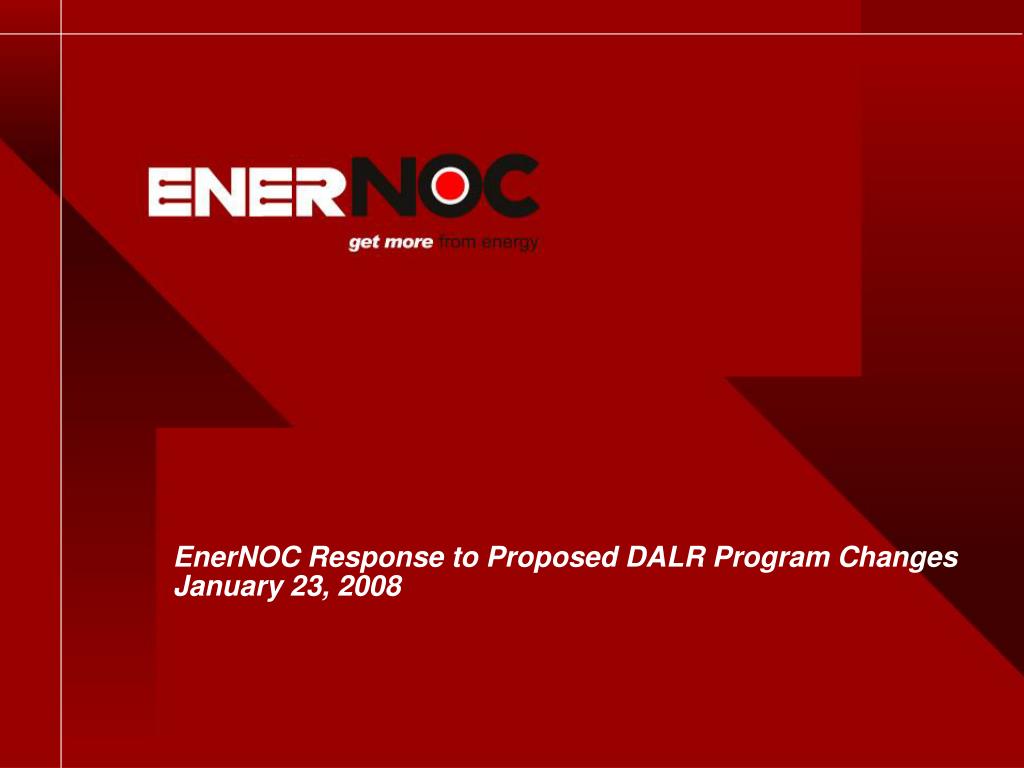 ENERNOC

get more from energy

EnerNOC Response to Proposed DALR Program Changes
January 23, 2008